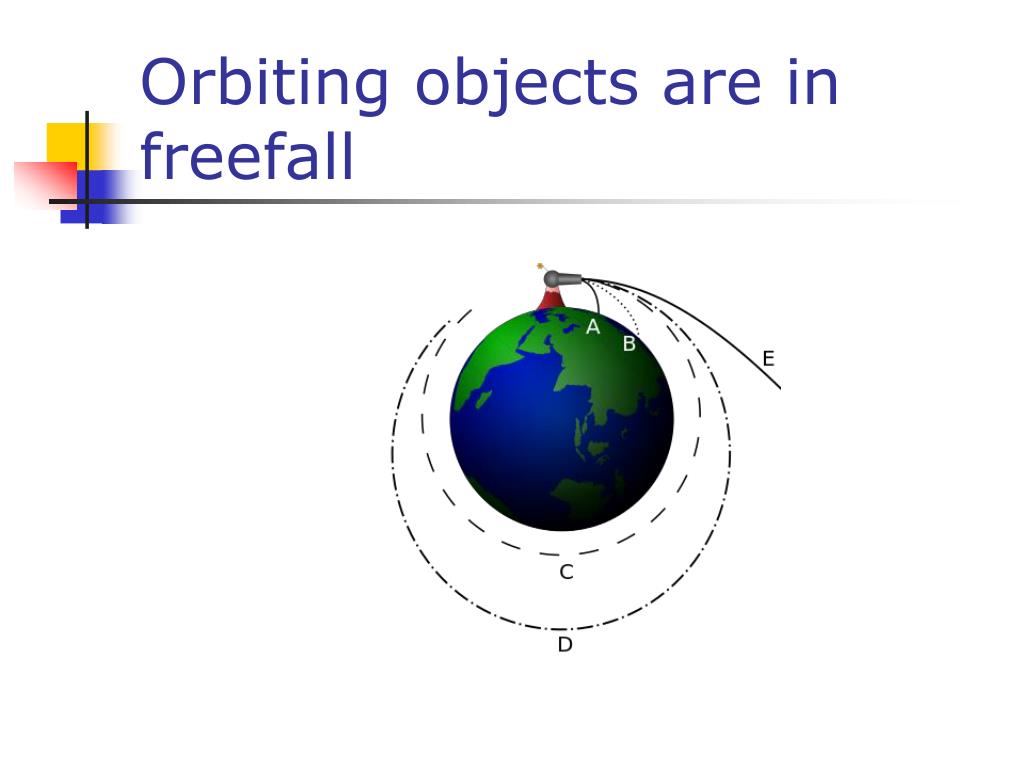 Orbiting objects are in freefall

A

B

E

C

D